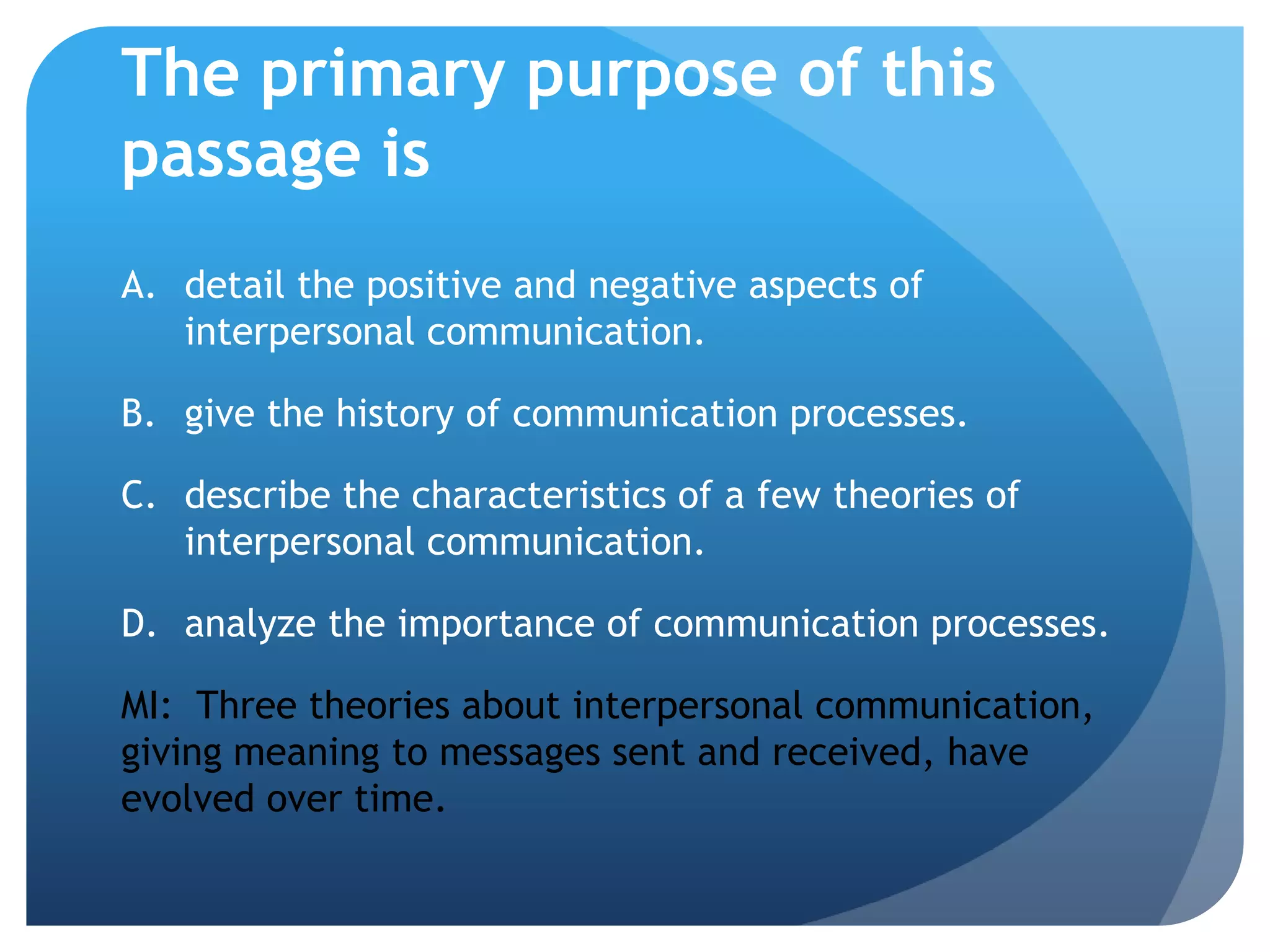 The primary purpose of this passage is

A. detail the positive and negative aspects of interpersonal communication.

B. give the history of communication processes.

C. describe the characteristics of a few theories of interpersonal communication.

D. analyze the importance of communication processes.

MI: Three theories about interpersonal communication, giving meaning to messages sent and received, have evolved over time.